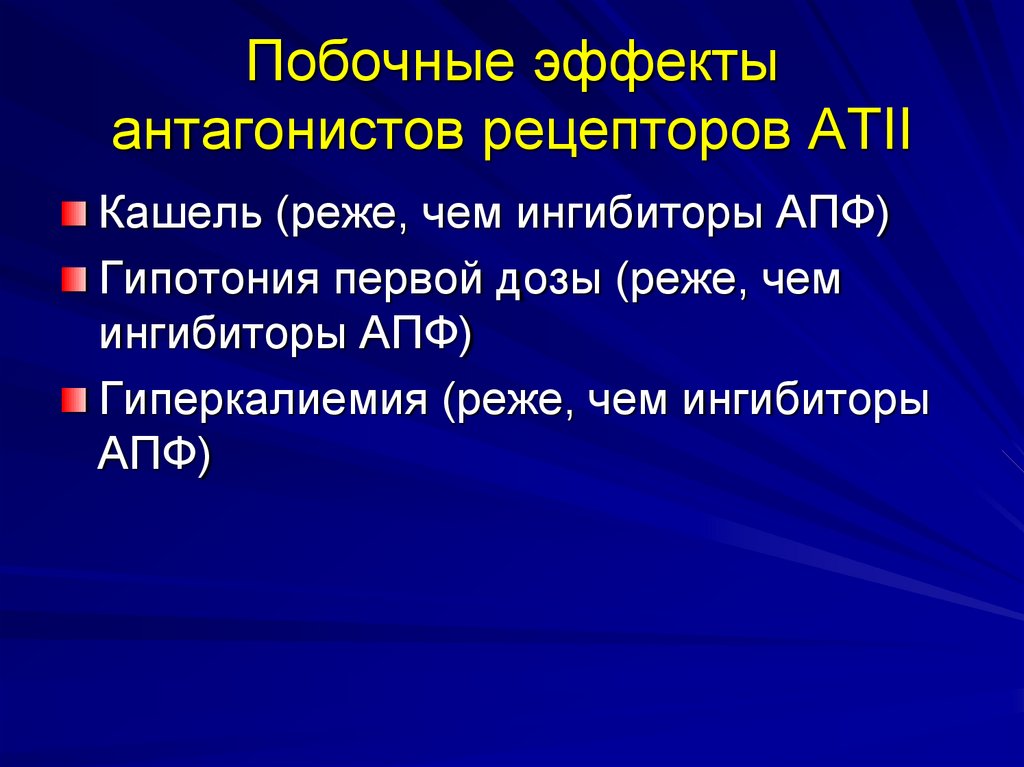 Побочные эффекты антагонистов рецепторов АТII

Кашель (реже, чем ингибиторы АПФ)

Гипотония первой дозы (реже, чем ингибиторы АПФ)

Гиперкалиемия (реже, чем ингибиторы АПФ)